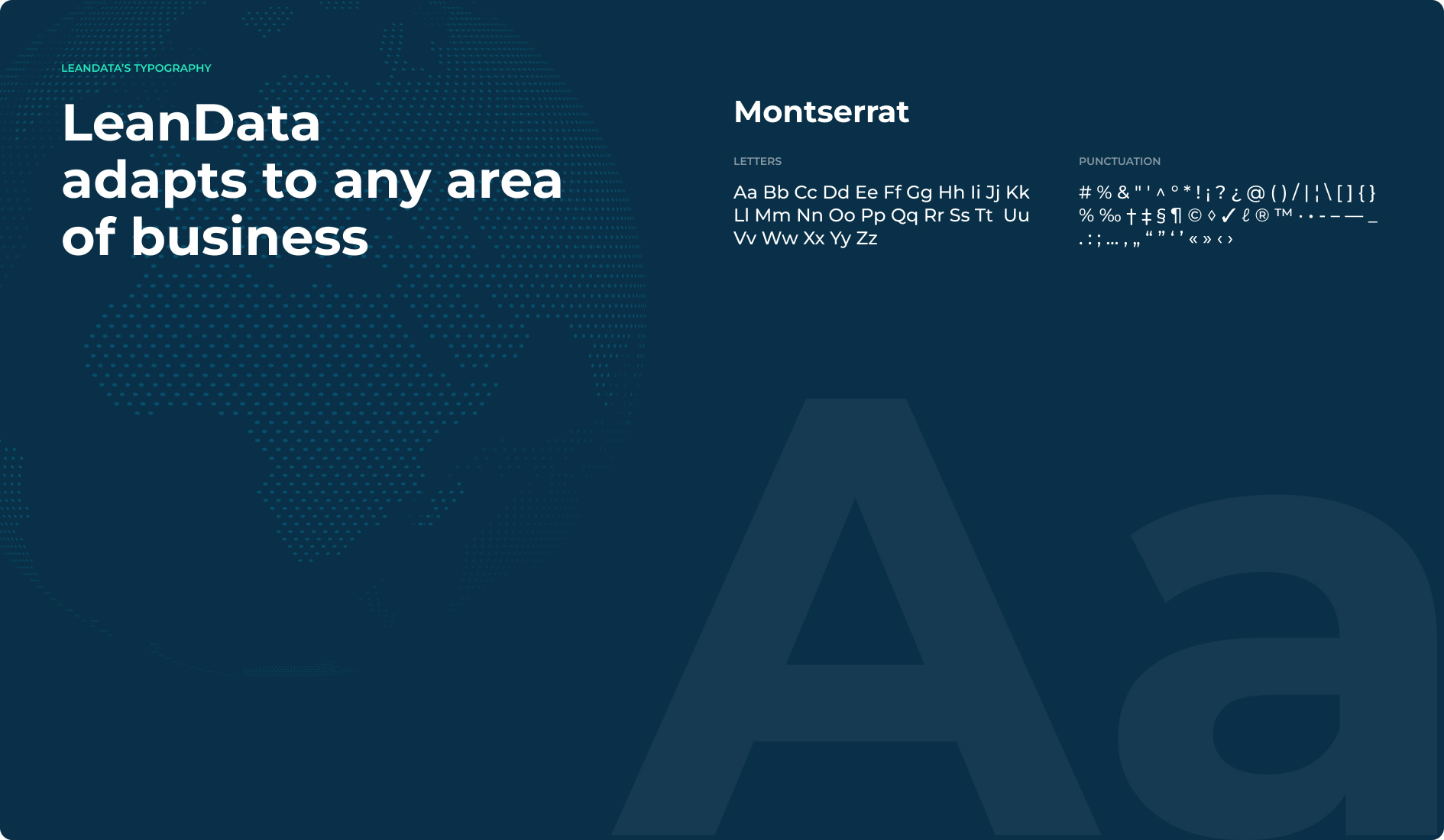 LEANDATA'S TYPOGRAPHY

LeanData adapts to any area of business

Montserrat

LETTERS

Aa Bb Cc Dd Ee Ff Gg Hh Ii Jj Kk Ll Mm Nn Oo Pp Qq Rr Ss Tt Uu Vv Ww Xx Yy Zz

PUNCTUATION

# % & " ' ^ ° * ! ¡ ? ¿ @ ( ) / | ¦ \ [ ] { } % ‰ † ‡ § ¶ © ◊ ✓ ℓ ® ™ · • - – — _ . : ; … , „ “ ” ‘ ’ « » ‹ ›

Aa